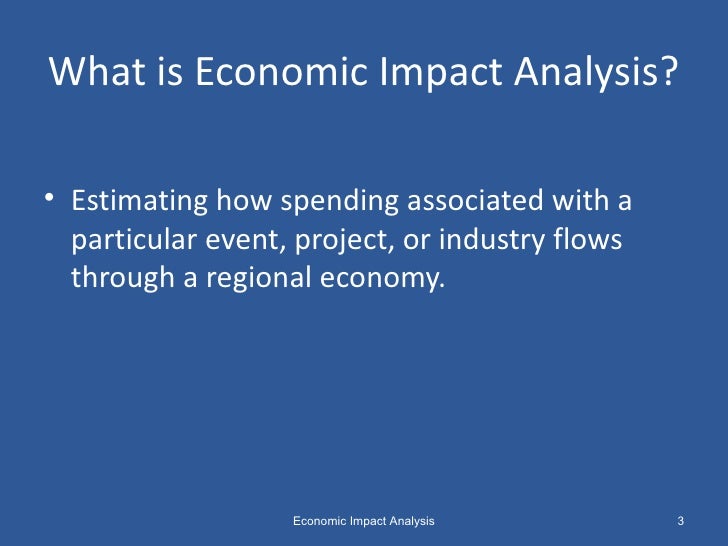 What is Economic Impact Analysis?

• Estimating how spending associated with a particular event, project, or industry flows through a regional economy.

Economic Impact Analysis

3